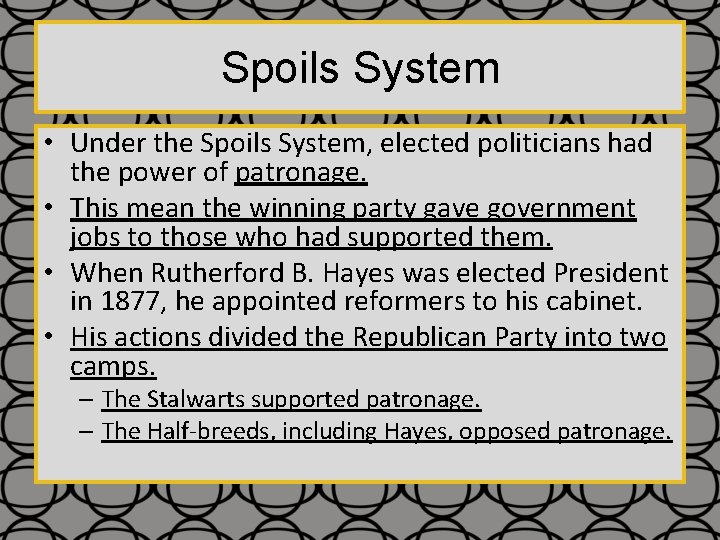 Spoils System

• Under the Spoils System, elected politicians had the power of patronage.
• This mean the winning party gave government jobs to those who had supported them.
• When Rutherford B. Hayes was elected President in 1877, he appointed reformers to his cabinet.
• His actions divided the Republican Party into two camps.
– The Stalwarts supported patronage.
– The Half-breeds, including Hayes, opposed patronage.